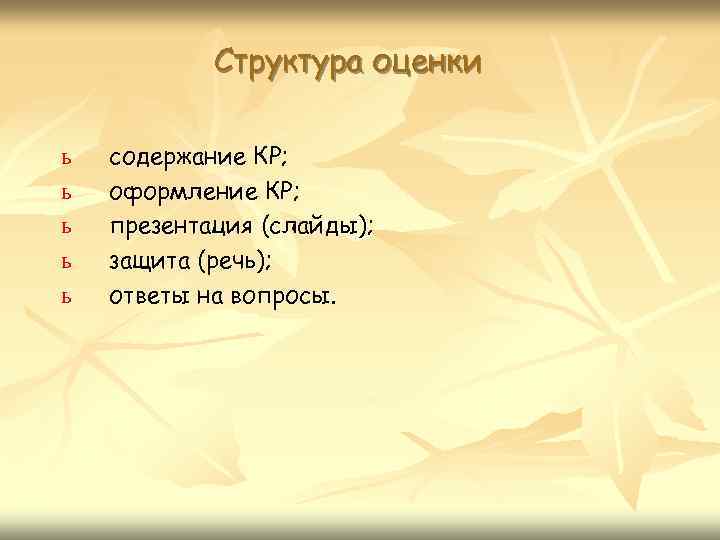 Структура оценки

ь содержание КР;
ь оформление КР;
ь презентация (слайды);
ь защита (речь);
ь ответы на вопросы.